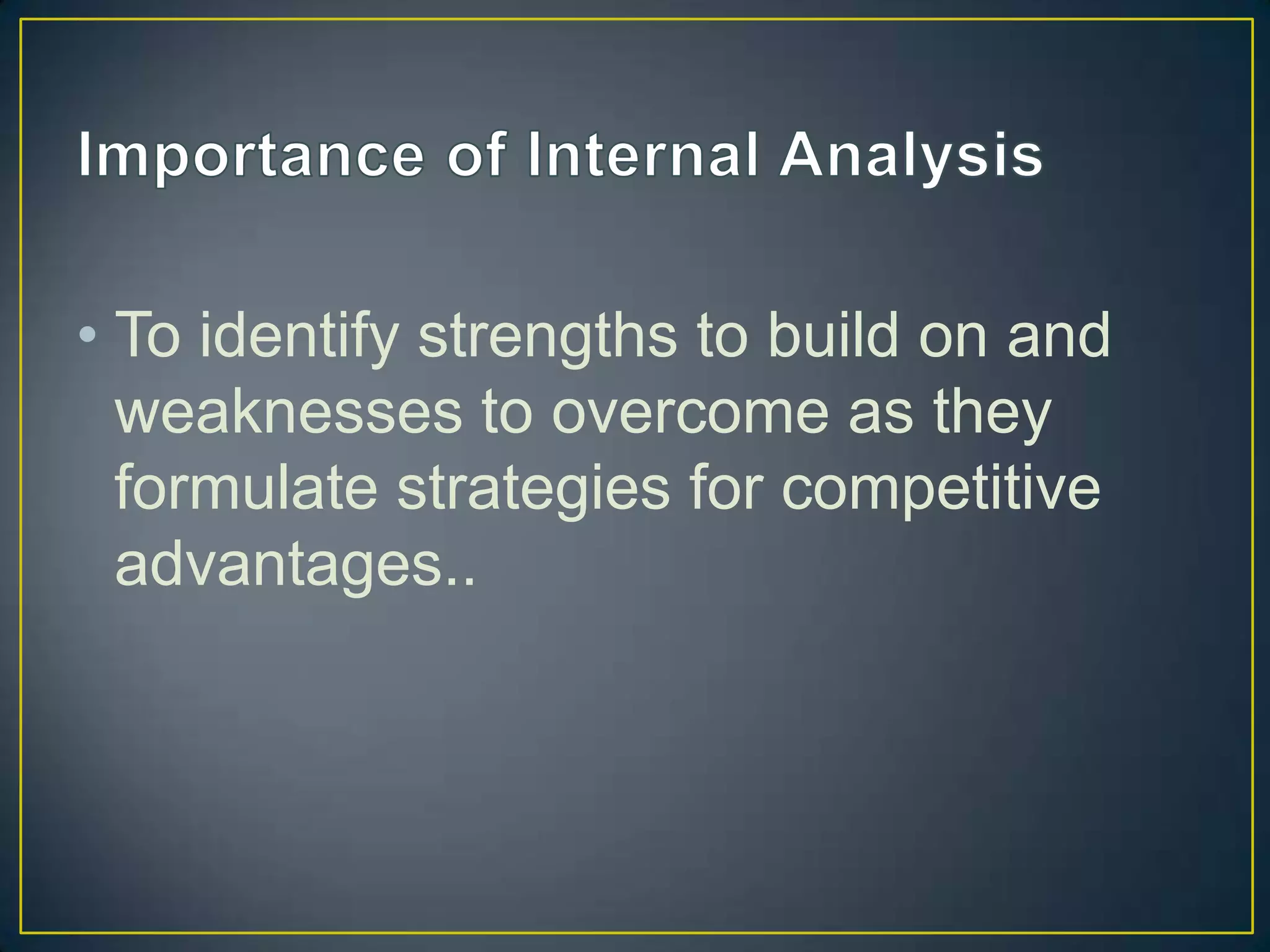 Importance of Internal Analysis

• To identify strengths to build on and weaknesses to overcome as they formulate strategies for competitive advantages..